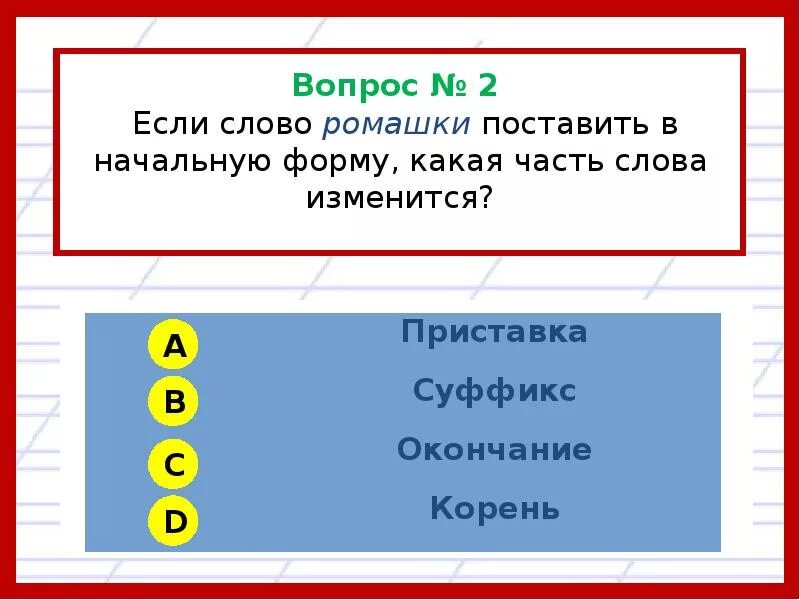 Вопрос № 2
Если слово ромашки поставить в начальную форму, какая часть слова изменится?

A Приставка
B Суффикс
C Окончание
D Корень